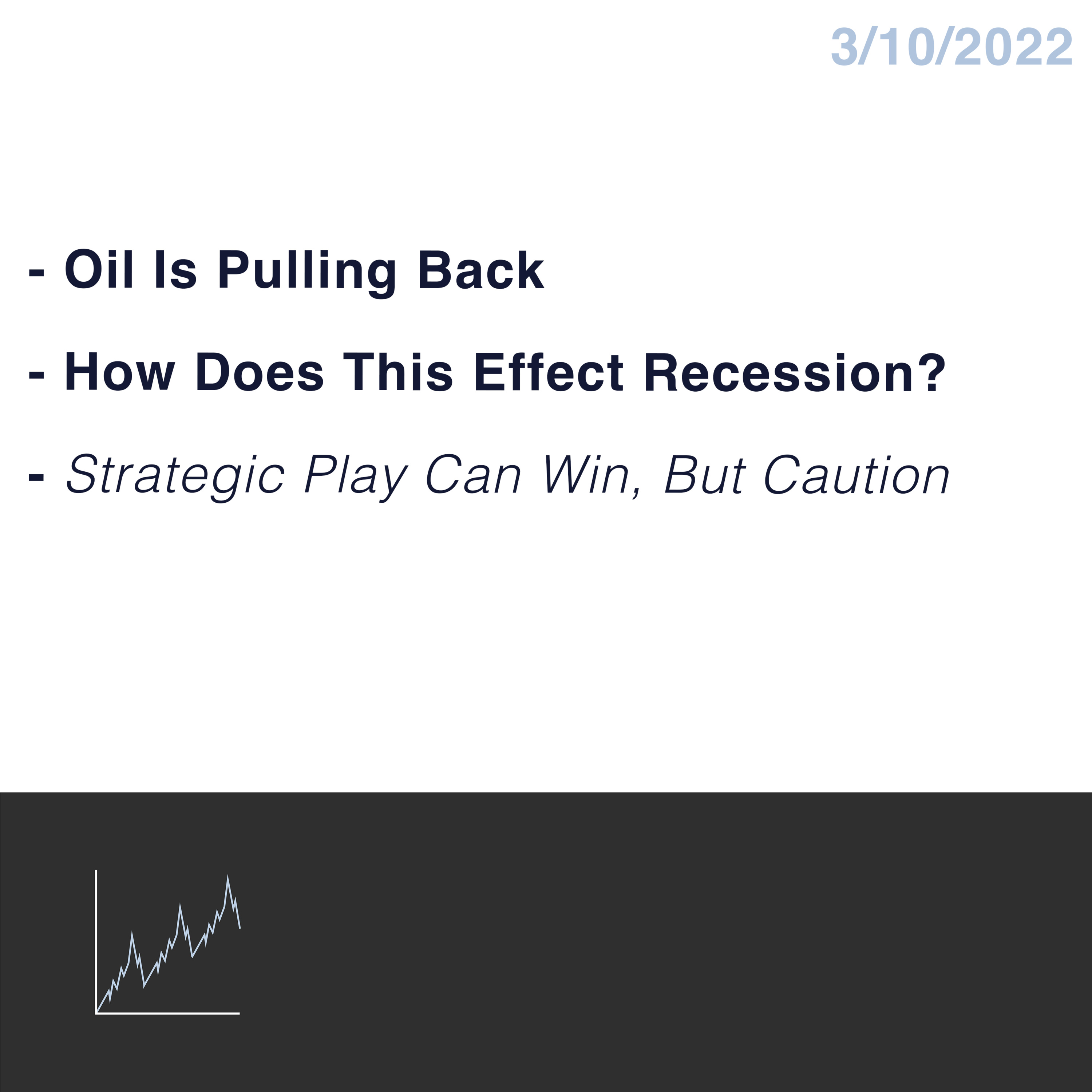 3/10/2022

- Oil Is Pulling Back

- How Does This Effect Recession?

- Strategic Play Can Win, But Caution